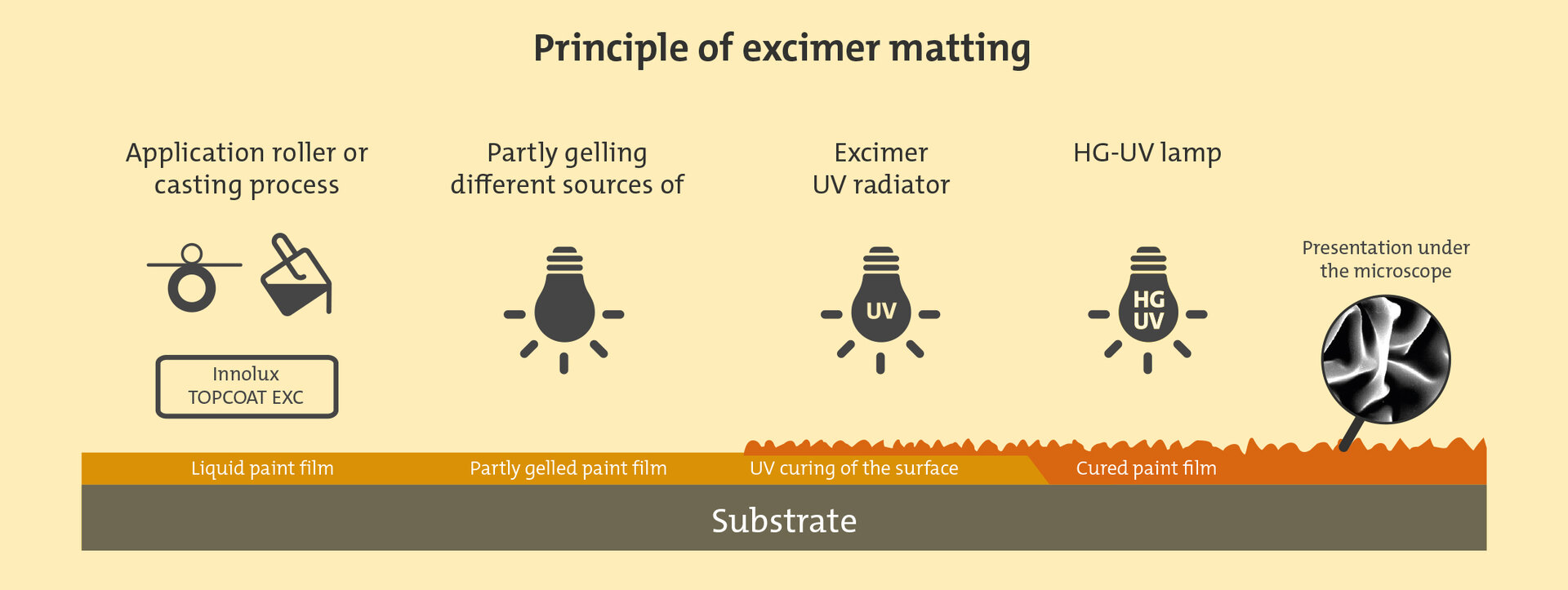 Principle of excimer matting

Application roller or casting process

Innolux TOPCOAT EXC

Partly gelling different sources of

Excimer UV radiator

UV

HG-UV lamp

HG UV

Presentation under the microscope

Liquid paint film

Partly gelled paint film

UV curing of the surface

Cured paint film

Substrate